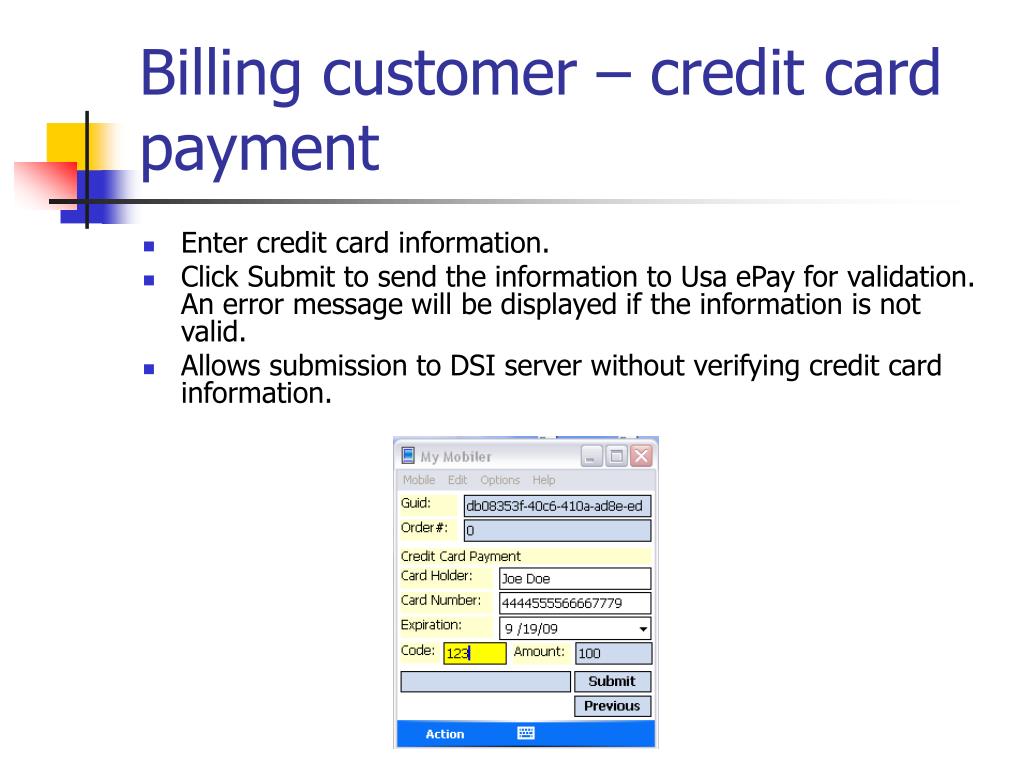 Billing customer – credit card payment

- Enter credit card information.
- Click Submit to send the information to Usa ePay for validation. An error message will be displayed if the information is not valid.
- Allows submission to DSI server without verifying credit card information.

My Mobiler
Mobile Edit Options Help
Guid: db08353f-40c6-410a-ad8e-ed
Order#: 0
Credit Card Payment
Card Holder: Joe Doe
Card Number: 4444555566667779
Expiration: 9 /19/09
Code: 123 Amount: 100
Submit
Previous
Action